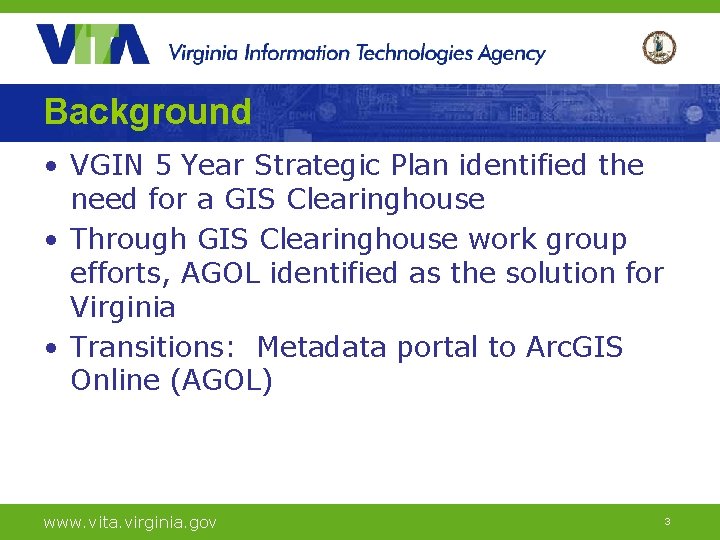 VITA Virginia Information Technologies Agency

Background

• VGIN 5 Year Strategic Plan identified the need for a GIS Clearinghouse
• Through GIS Clearinghouse work group efforts, AGOL identified as the solution for Virginia
• Transitions: Metadata portal to ArcGIS Online (AGOL)

www.vita.virginia.gov

3